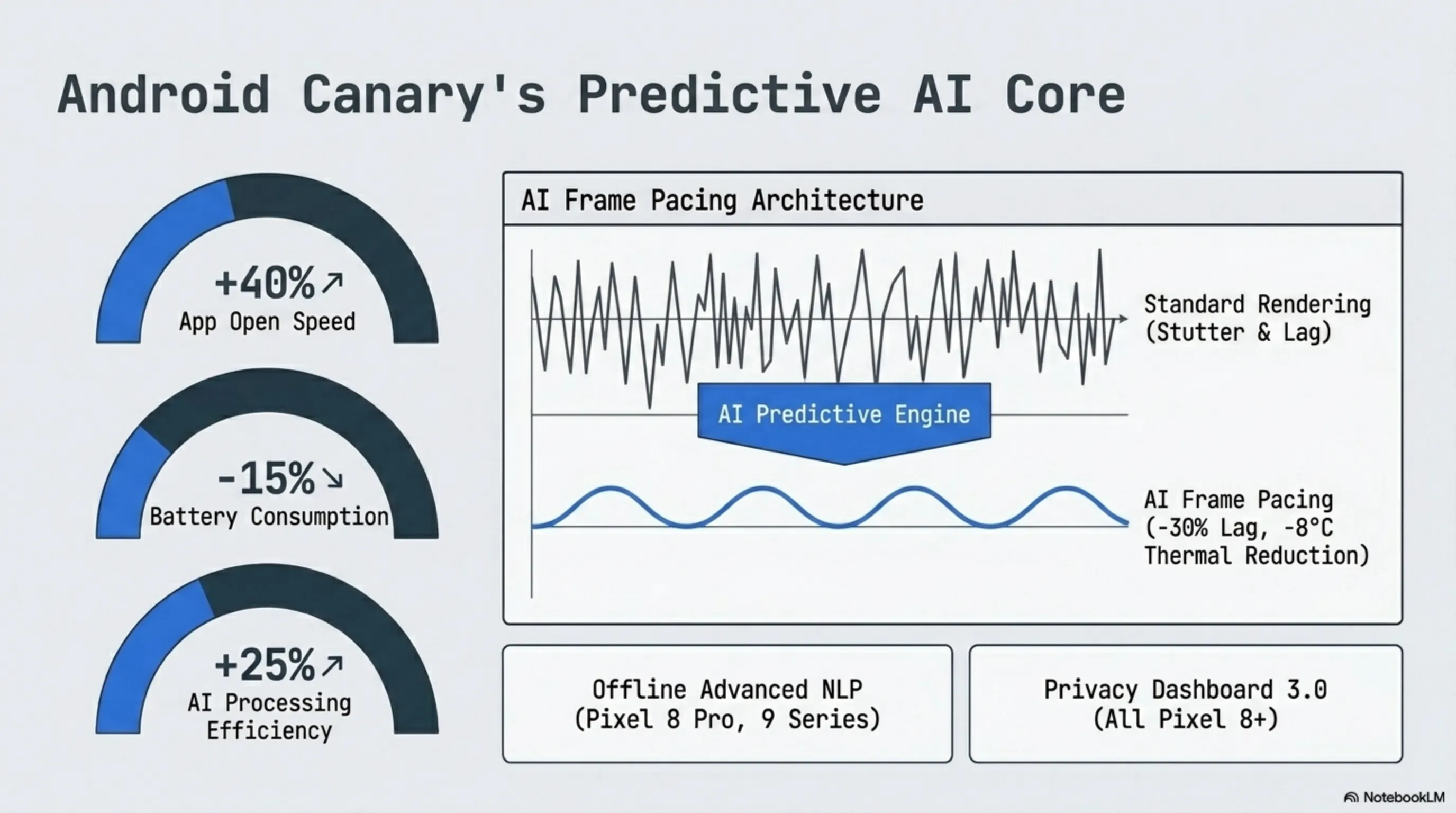 Android Canary's Predictive AI Core

+40% ↗
App Open Speed

-15% ↘
Battery Consumption

+25% ↗
AI Processing Efficiency

AI Frame Pacing Architecture

Standard Rendering (Stutter & Lag)

AI Predictive Engine

AI Frame Pacing (-30% Lag, -8°C Thermal Reduction)

Offline Advanced NLP (Pixel 8 Pro, 9 Series)

Privacy Dashboard 3.0 (All Pixel 8+)

NotebookLM